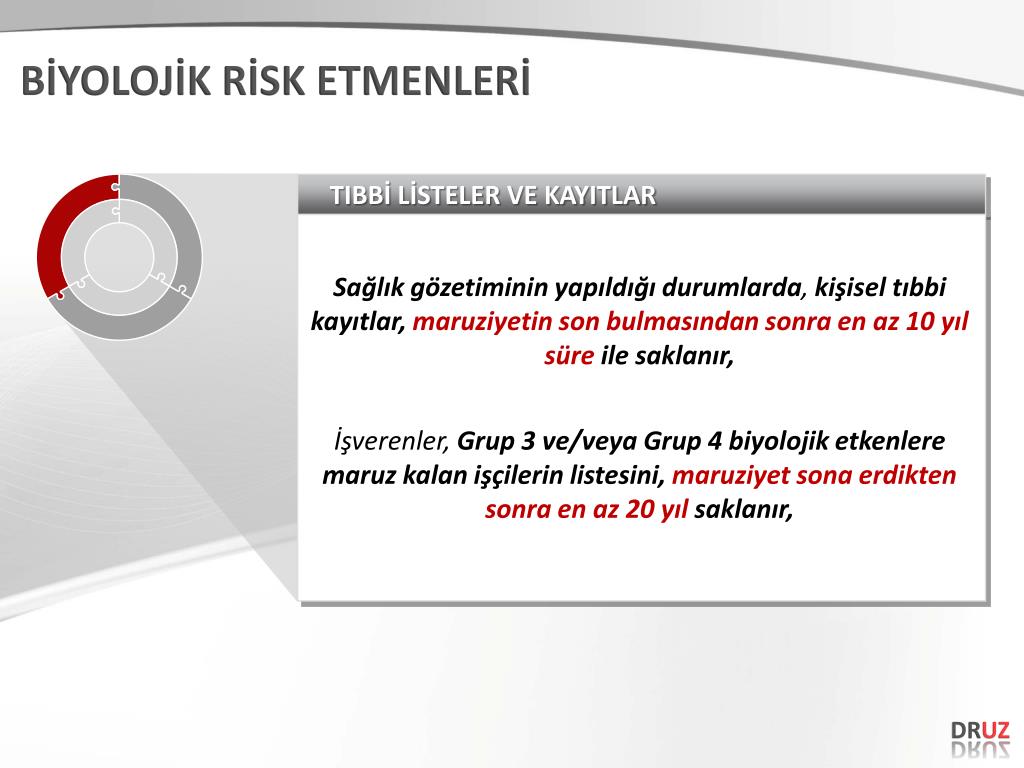 BİYOLOJİK RİSK ETMENLERİ

TIBBİ LİSTELER VE KAYITLAR

Sağlık gözetiminin yapıldığı durumlarda, kişisel tıbbi kayıtlar, maruziyetin son bulmasından sonra en az 10 yıl süre ile saklanır,

İşverenler, Grup 3 ve/veya Grup 4 biyolojik etkenlere maruz kalan işçilerin listesini, maruziyet sona erdikten sonra en az 20 yıl saklanır,

DRUZ